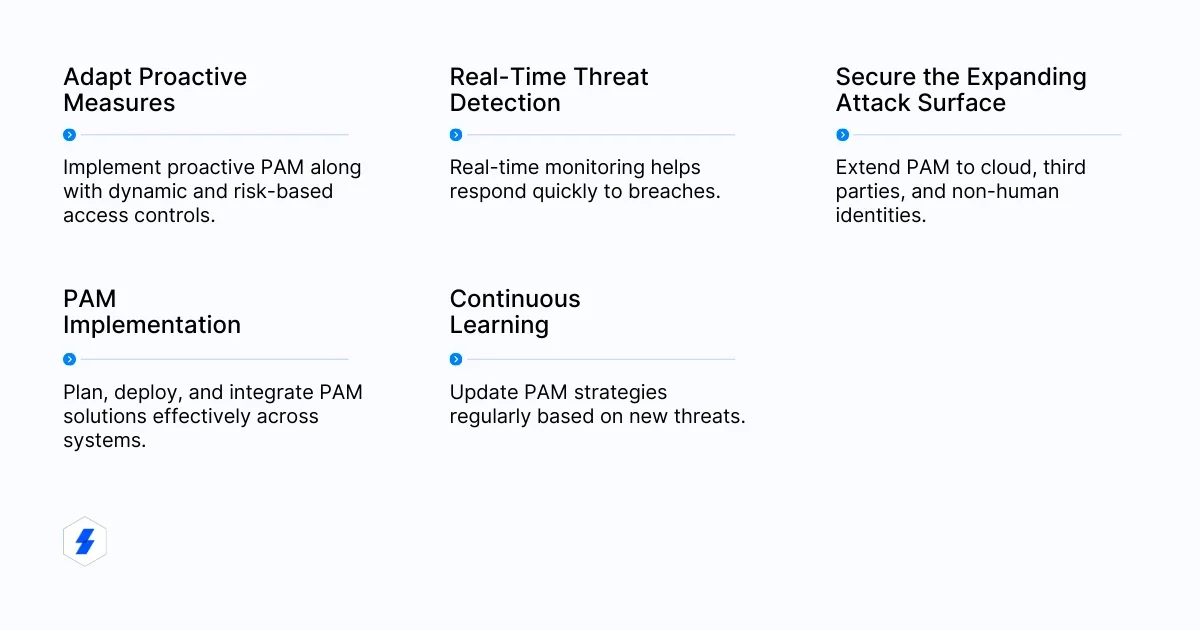 Adapt Proactive Measures

Implement proactive PAM along with dynamic and risk-based access controls.

Real-Time Threat Detection

Real-time monitoring helps respond quickly to breaches.

Secure the Expanding Attack Surface

Extend PAM to cloud, third parties, and non-human identities.

PAM Implementation

Plan, deploy, and integrate PAM solutions effectively across systems.

Continuous Learning

Update PAM strategies regularly based on new threats.